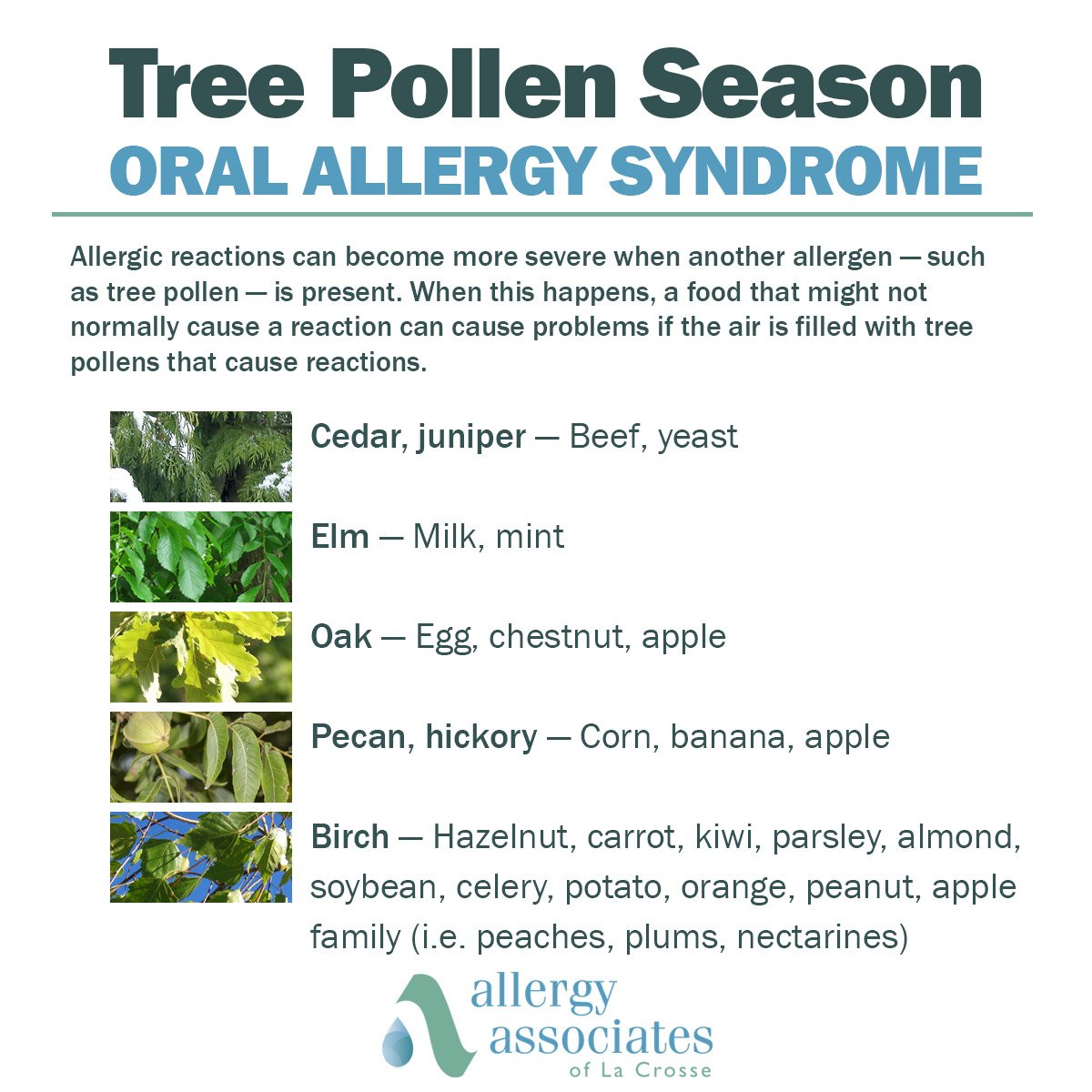 Tree Pollen Season
ORAL ALLERGY SYNDROME

Allergic reactions can become more severe when another allergen — such as tree pollen — is present. When this happens, a food that might not normally cause a reaction can cause problems if the air is filled with tree pollens that cause reactions.

Cedar, juniper — Beef, yeast

Elm — Milk, mint

Oak — Egg, chestnut, apple

Pecan, hickory — Corn, banana, apple

Birch — Hazelnut, carrot, kiwi, parsley, almond, soybean, celery, potato, orange, peanut, apple family (i.e. peaches, plums, nectarines)

allergy associates of La Crosse